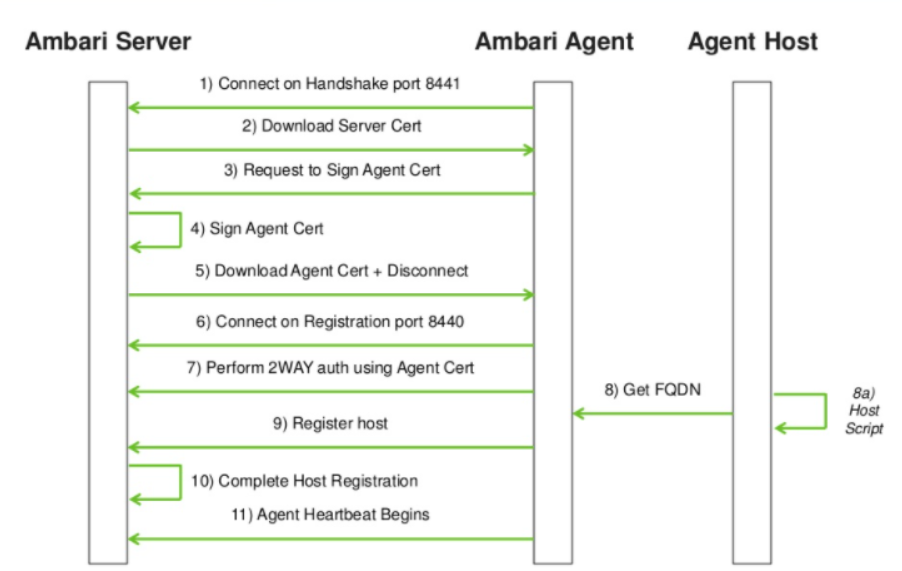 Ambari Server

Ambari Agent

Agent Host

1) Connect on Handshake port 8441

2) Download Server Cert

3) Request to Sign Agent Cert

4) Sign Agent Cert

5) Download Agent Cert + Disconnect

6) Connect on Registration port 8440

7) Perform 2WAY auth using Agent Cert

8) Get FQDN

8a) Host Script

9) Register host

10) Complete Host Registration

11) Agent Heartbeat Begins